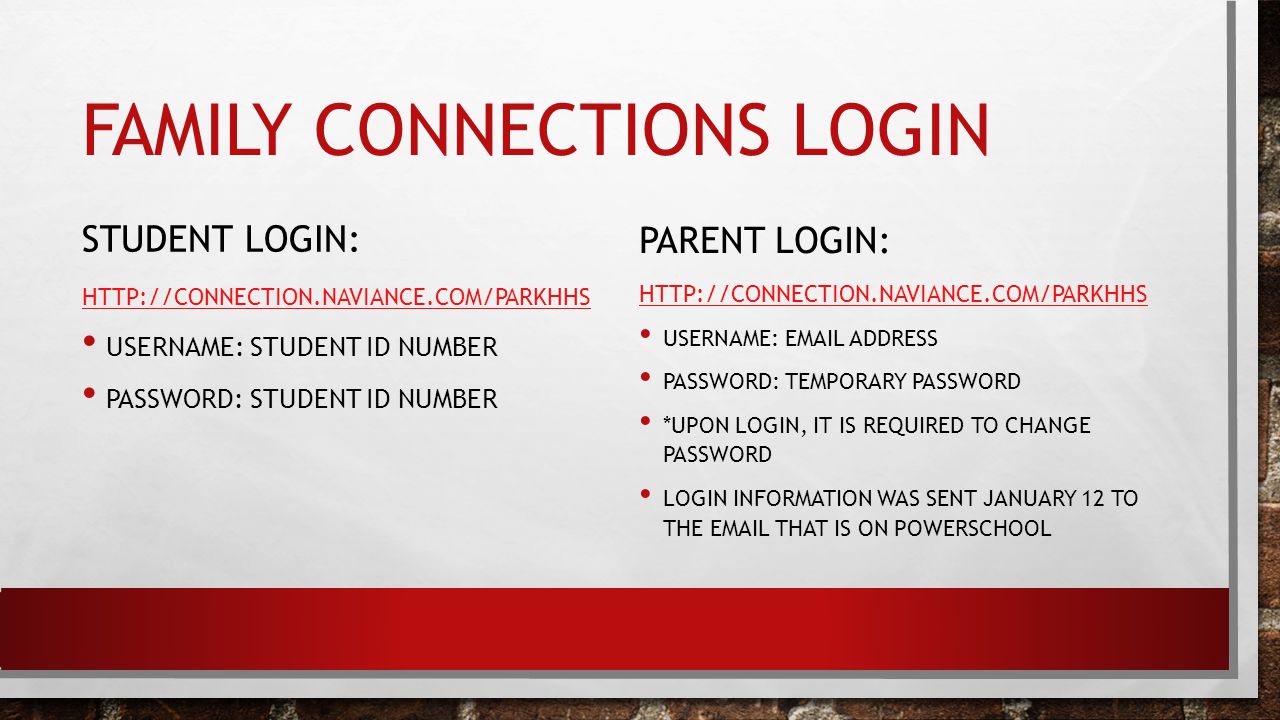 FAMILY CONNECTIONS LOGIN

STUDENT LOGIN:

HTTP://CONNECTION.NAVIANCE.COM/PARKHHS

• USERNAME: STUDENT ID NUMBER

• PASSWORD: STUDENT ID NUMBER

PARENT LOGIN:

HTTP://CONNECTION.NAVIANCE.COM/PARKHHS

• USERNAME: EMAIL ADDRESS

• PASSWORD: TEMPORARY PASSWORD

• *UPON LOGIN, IT IS REQUIRED TO CHANGE PASSWORD

• LOGIN INFORMATION WAS SENT JANUARY 12 TO THE EMAIL THAT IS ON POWERSCHOOL